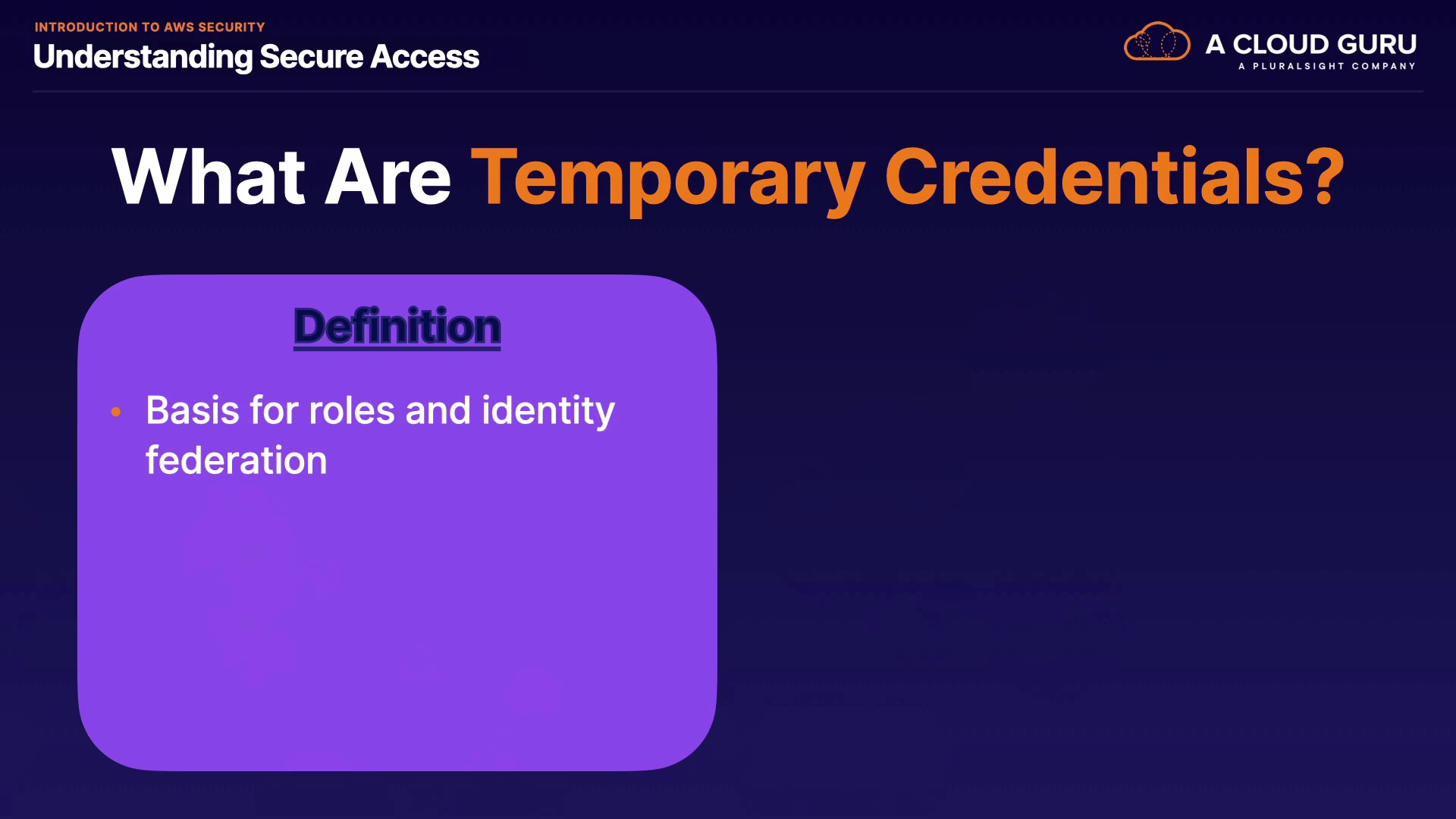 INTRODUCTION TO AWS SECURITY
Understanding Secure Access

A CLOUD GURU
A PLURALSIGHT COMPANY

What Are Temporary Credentials?

Definition

• Basis for roles and identity federation